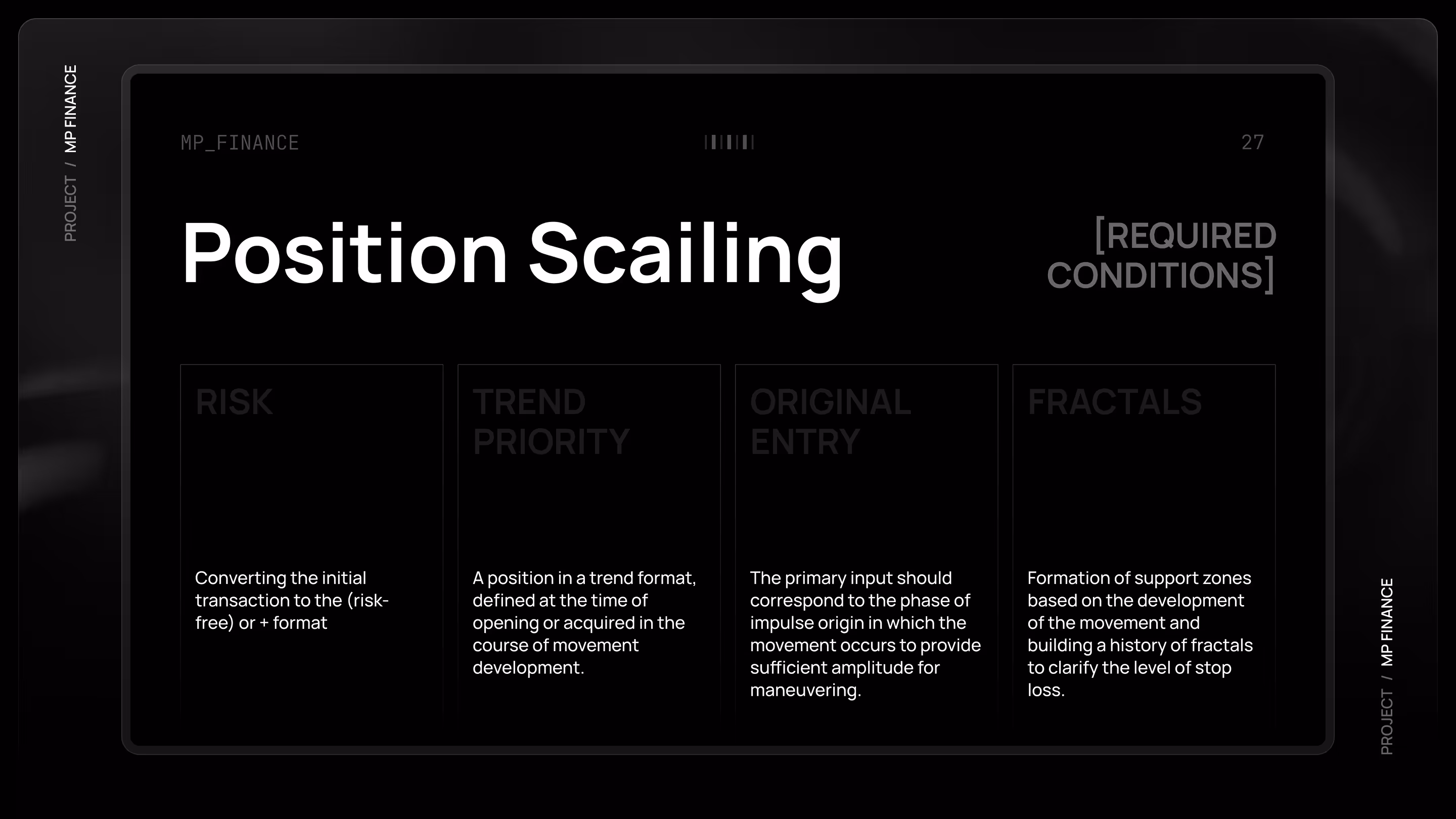 PROJECT / MP FINANCE

MP_FINANCE

27

Position Scailing

[REQUIRED CONDITIONS]

RISK

Converting the initial transaction to the (risk-free) or + format

TREND PRIORITY

A position in a trend format, defined at the time of opening or acquired in the course of movement development.

ORIGINAL ENTRY

The primary input should correspond to the phase of impulse origin in which the movement occurs to provide sufficient amplitude for maneuvering.

FRACTALS

Formation of support zones based on the development of the movement and building a history of fractals to clarify the level of stop loss.

PROJECT / MP FINANCE